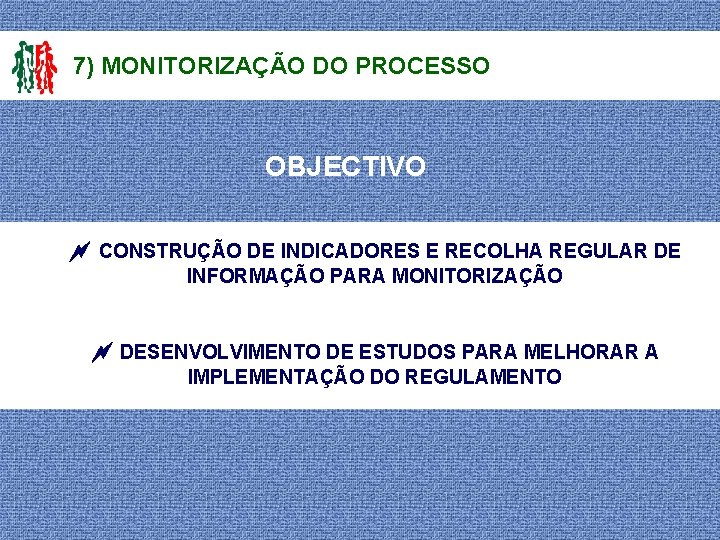 7) MONITORIZAÇÃO DO PROCESSO

OBJECTIVO

CONSTRUÇÃO DE INDICADORES E RECOLHA REGULAR DE INFORMAÇÃO PARA MONITORIZAÇÃO

DESENVOLVIMENTO DE ESTUDOS PARA MELHORAR A IMPLEMENTAÇÃO DO REGULAMENTO